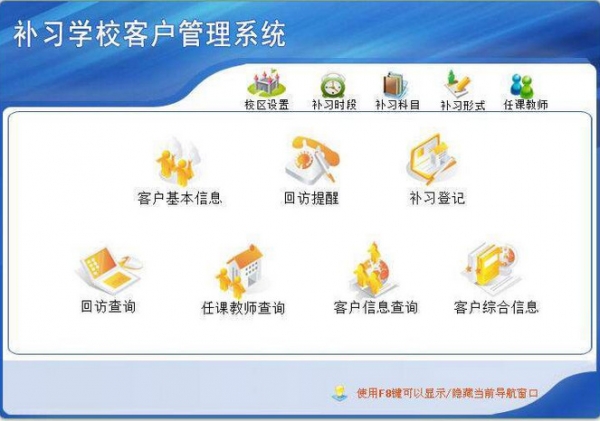 补习学校客户管理系统

校区设置
补习时段
补习科目
补习形式
任课教师

客户基本信息
回访提醒
补习登记

回访查询
任课教师查询
客户信息查询
客户综合信息

使用F8键可以显示/隐藏当前导航窗口